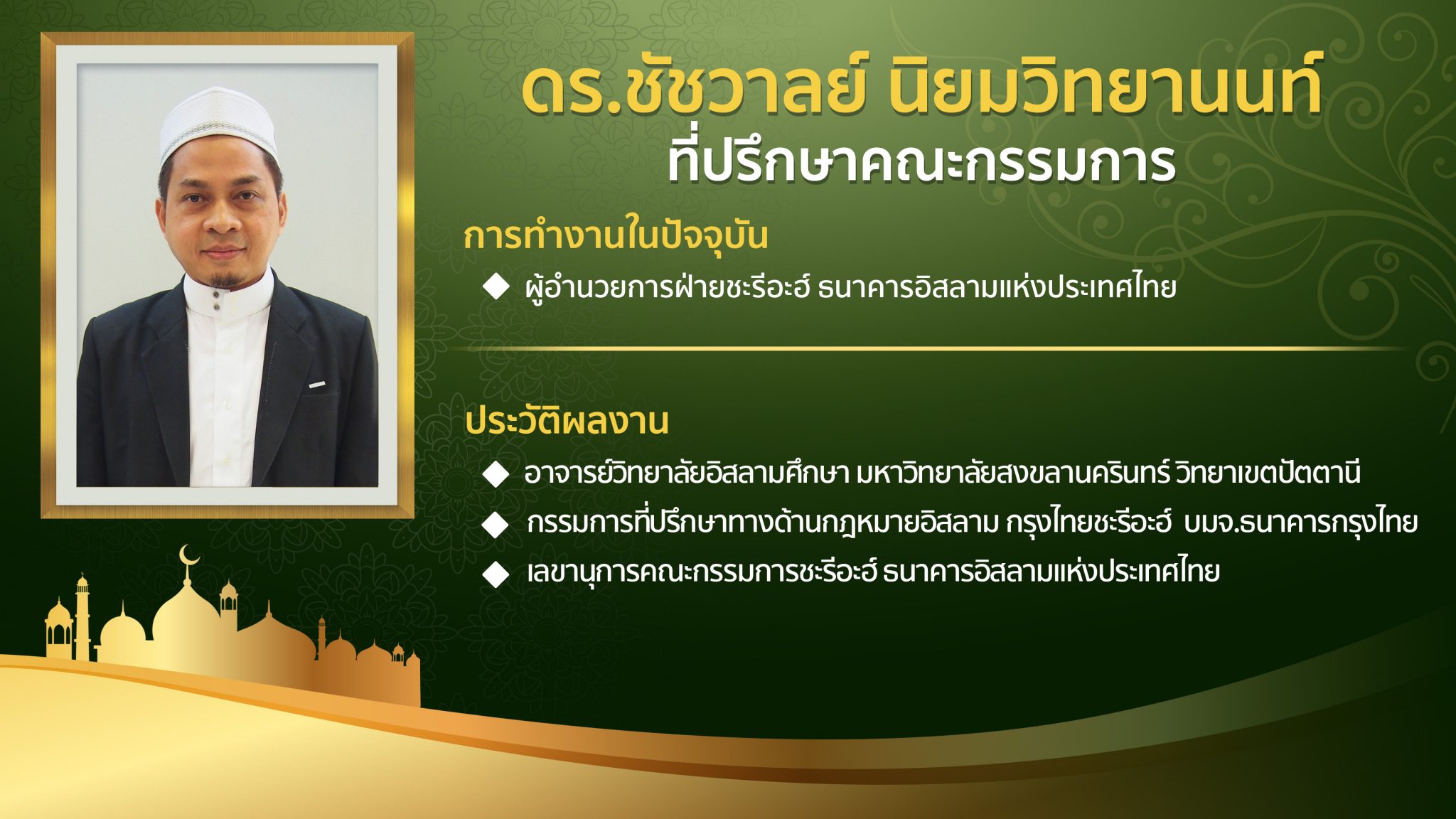 ดร.ชัชวาลย์ นิยมวิทยานนท์
ที่ปรึกษาคณะกรรมการ

การทำงานในปัจจุบัน

◆ ผู้อำนวยการฝ่ายชะรีอะฮ์ ธนาคารอิสลามแห่งประเทศไทย

ประวัติผลงาน

◆ อาจารย์วิทยาลัยอิสลามศึกษา มหาวิทยาลัยสงขลานครินทร์ วิทยาเขตปัตตานี
◆ กรรมการที่ปรึกษาทางด้านกฎหมายอิสลาม กรุงไทยชะรีอะฮ์ บมจ.ธนาคารกรุงไทย
◆ เลขานุการคณะกรรมการชะรีอะฮ์ ธนาคารอิสลามแห่งประเทศไทย